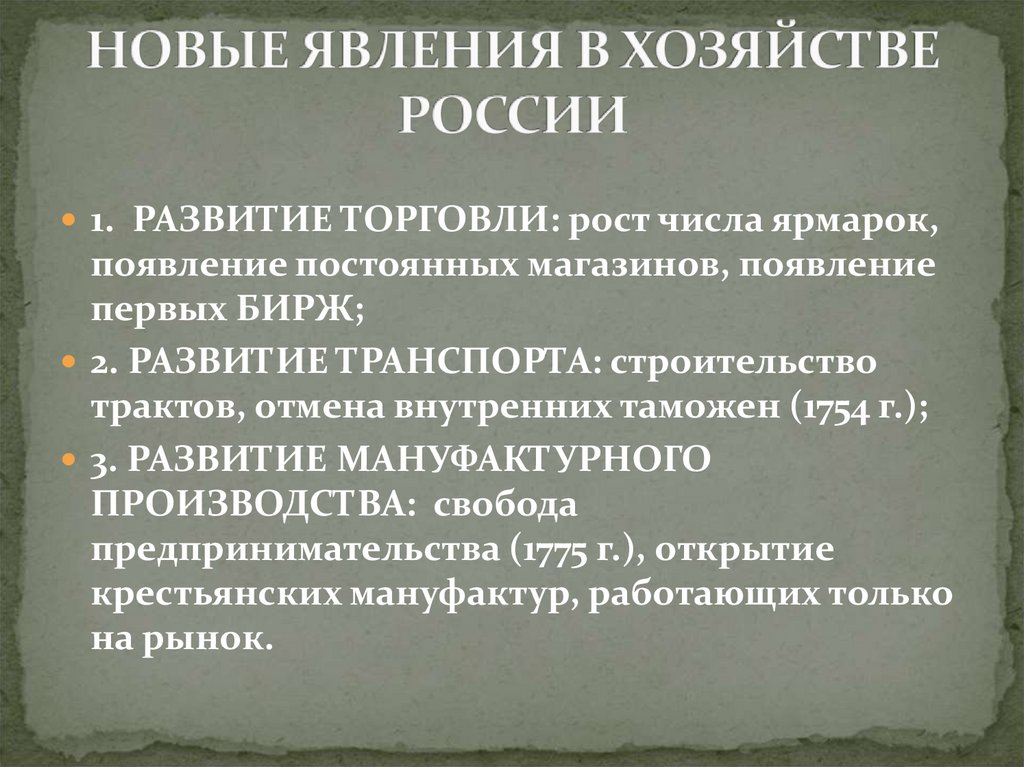 НОВЫЕ ЯВЛЕНИЯ В ХОЗЯЙСТВЕ РОССИИ

1. РАЗВИТИЕ ТОРГОВЛИ: рост числа ярмарок, появление постоянных магазинов, появление первых БИРЖ;

2. РАЗВИТИЕ ТРАНСПОРТА: строительство трактов, отмена внутренних таможен (1754 г.);

3. РАЗВИТИЕ МАНУФАКТУРНОГО ПРОИЗВОДСТВА: свобода предпринимательства (1775 г.), открытие крестьянских мануфактур, работающих только на рынок.